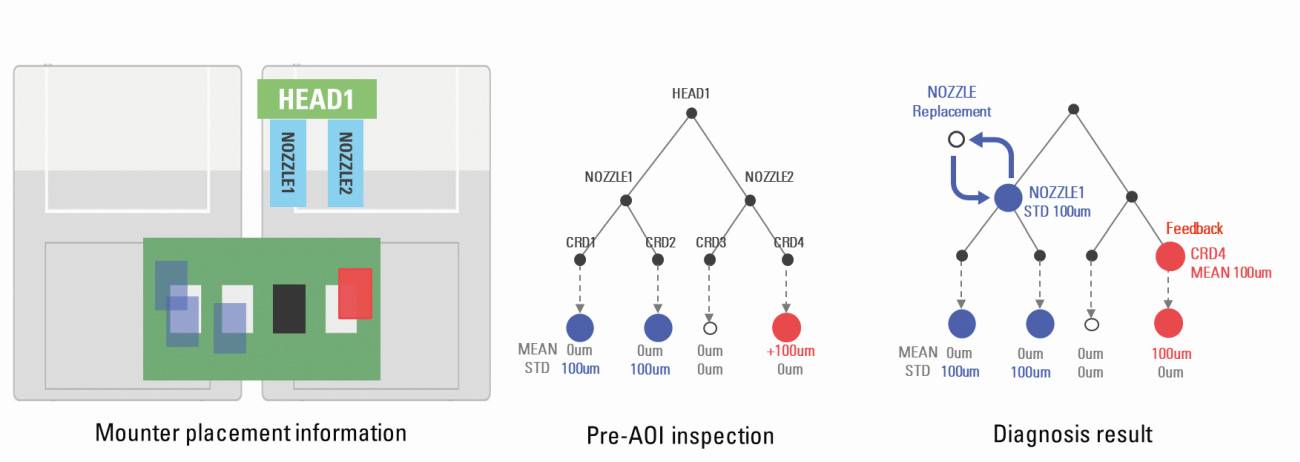 HEAD1

NOZZLE1

NOZZLE2

Mounter placement information

HEAD1

NOZZLE1

NOZZLE2

CRD1

CRD2

CRD3

CRD4

MEAN 0um 0um 0um +100um

STD 100um 100um 0um 0um

Pre-AOI inspection

NOZZLE Replacement

NOZZLE1 STD 100um

Feedback

CRD4 MEAN 100um

MEAN 0um 0um 0um 100um

STD 100um 100um 0um 0um

Diagnosis result